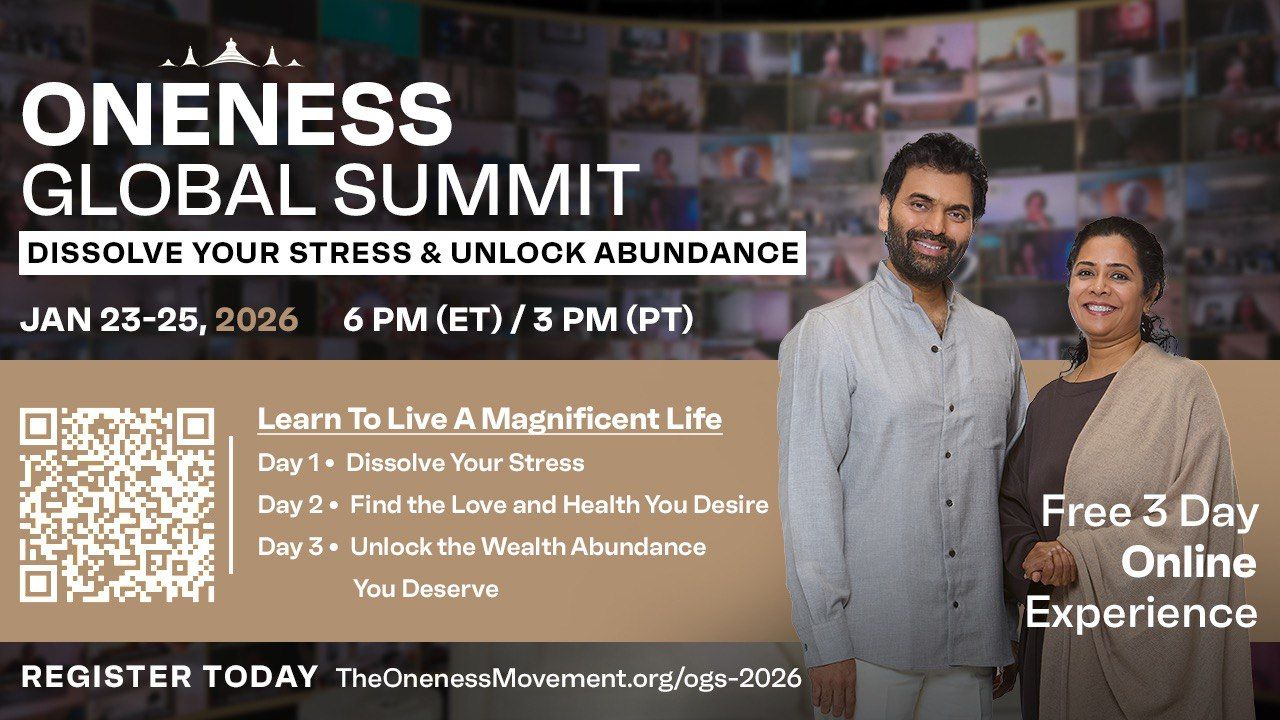 ONENESS
GLOBAL SUMMIT
DISSOLVE YOUR STRESS & UNLOCK ABUNDANCE

JAN 23-25, 2026   6 PM (ET) / 3 PM (PT)

Learn To Live A Magnificent Life
Day 1 • Dissolve Your Stress
Day 2 • Find the Love and Health You Desire
Day 3 • Unlock the Wealth Abundance You Deserve

Free 3 Day Online Experience

REGISTER TODAY TheOnenessMovement.org/ogs-2026